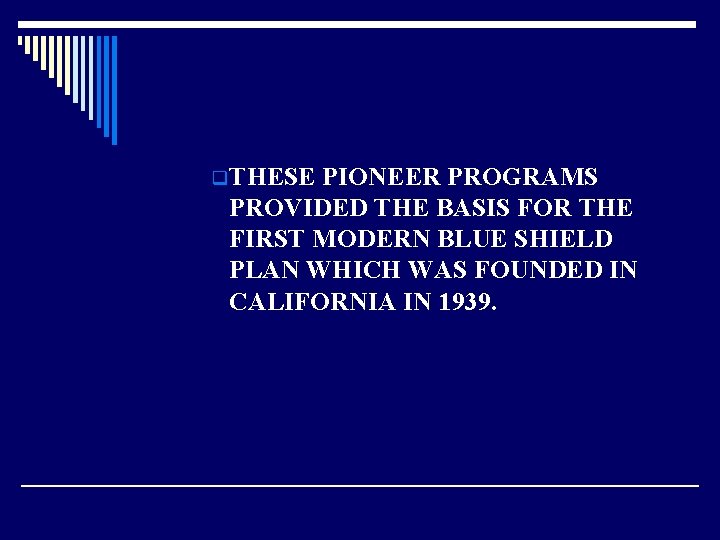 THESE PIONEER PROGRAMS PROVIDED THE BASIS FOR THE FIRST MODERN BLUE SHIELD PLAN WHICH WAS FOUNDED IN CALIFORNIA IN 1939.